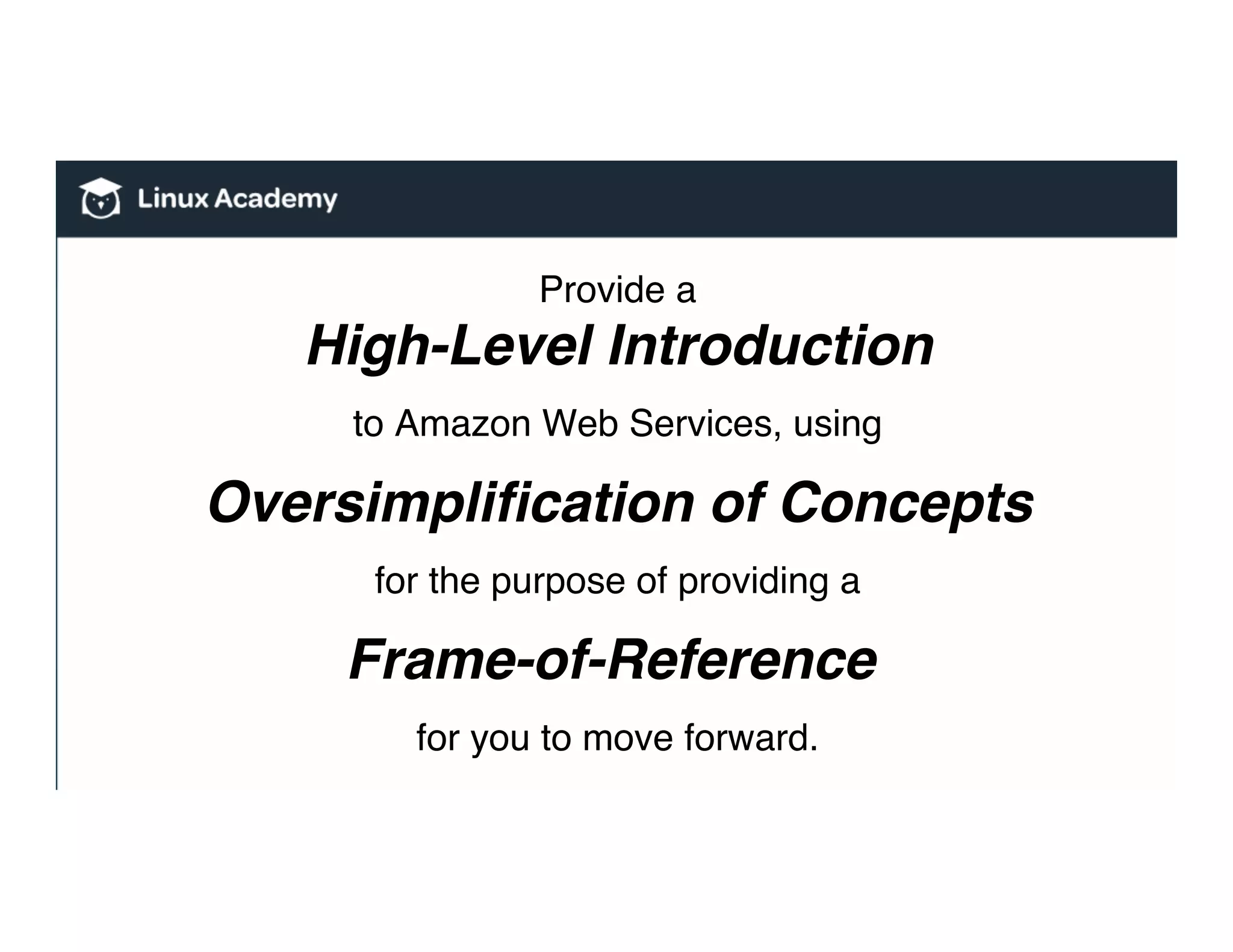 Linux Academy

Provide a

High-Level Introduction

to Amazon Web Services, using

Oversimplification of Concepts

for the purpose of providing a

Frame-of-Reference

for you to move forward.